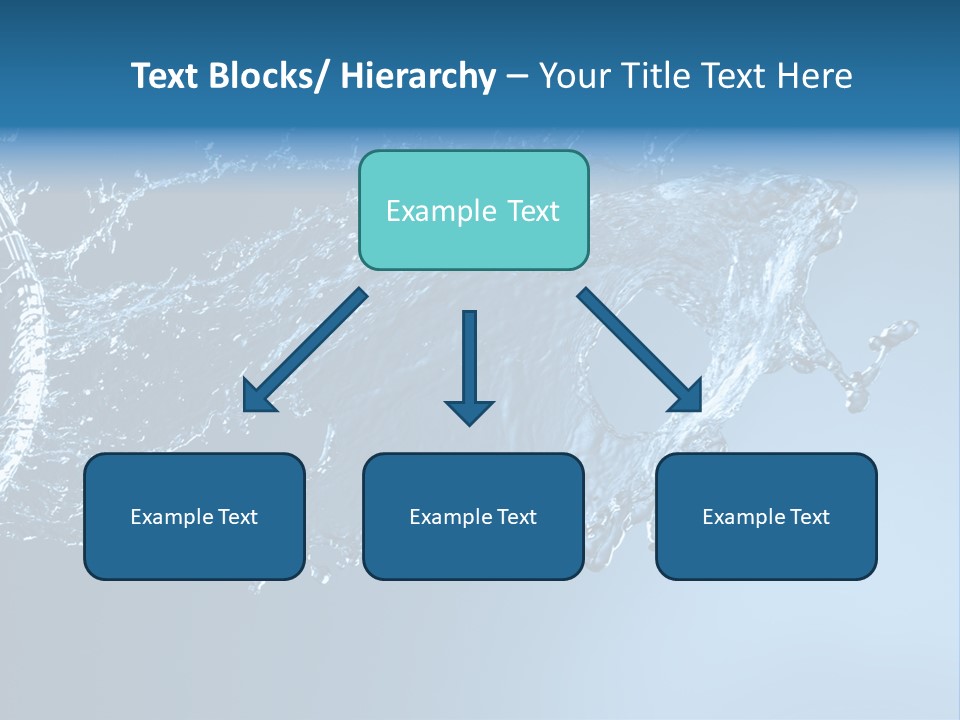 Text Blocks/ Hierarchy – Your Title Text Here

Example Text

Example Text

Example Text

Example Text